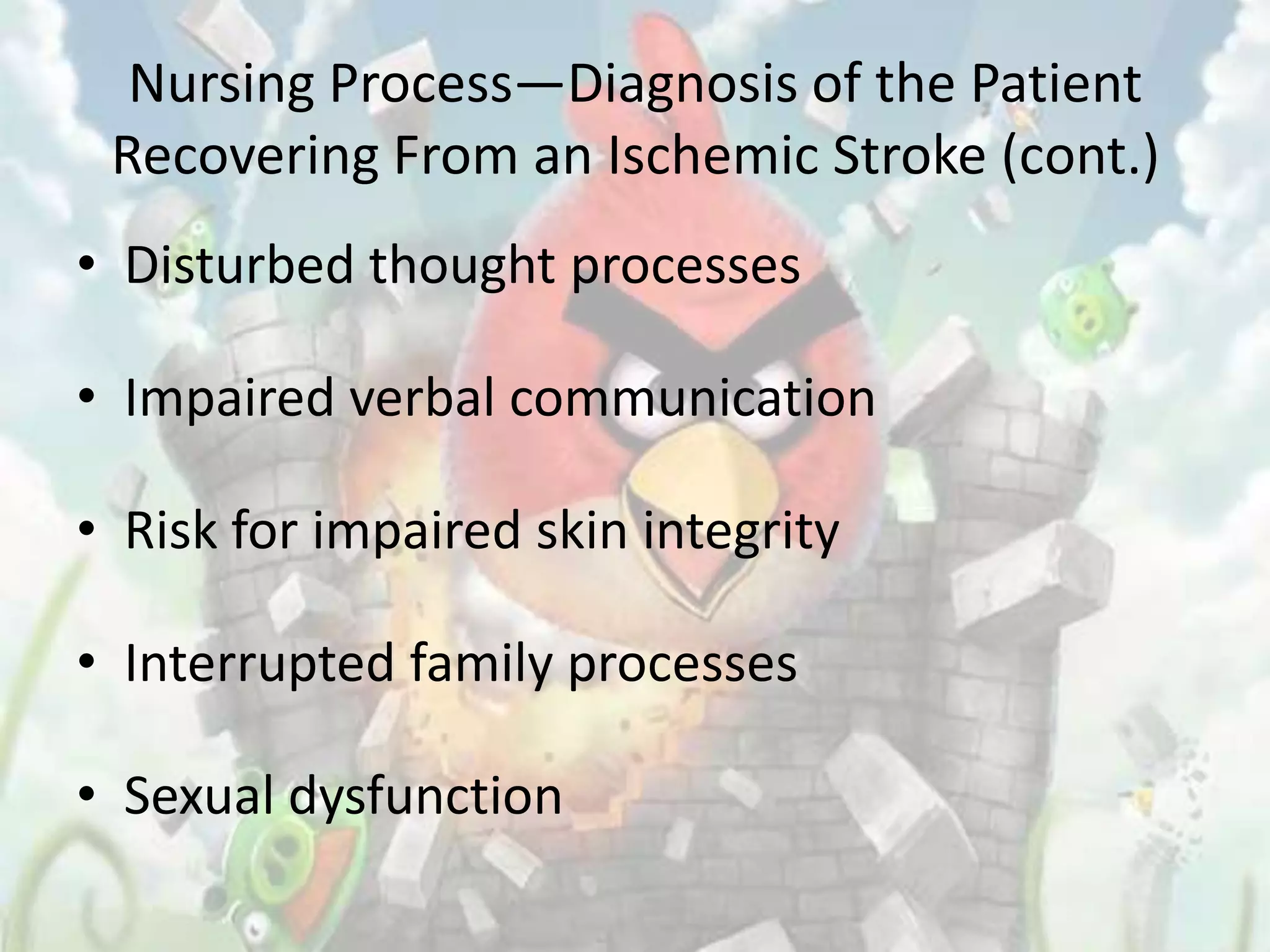 Nursing Process—Diagnosis of the Patient Recovering From an Ischemic Stroke (cont.)

• Disturbed thought processes

• Impaired verbal communication

• Risk for impaired skin integrity

• Interrupted family processes

• Sexual dysfunction